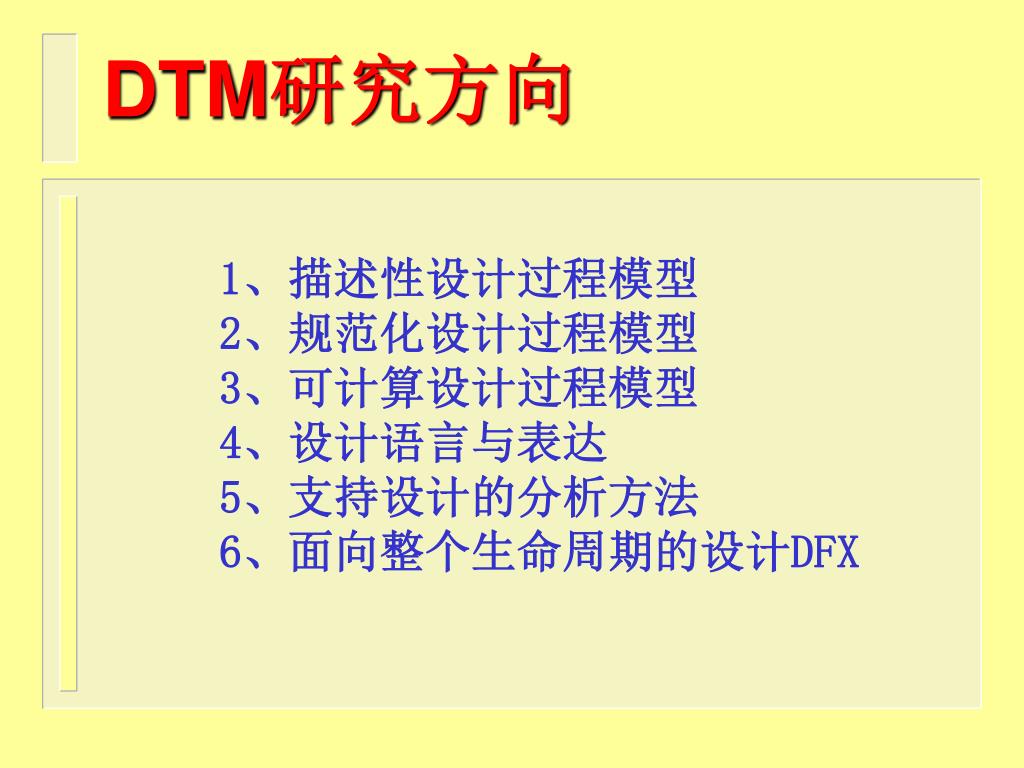 DTM研究方向

1、描述性设计过程模型
2、规范化设计过程模型
3、可计算设计过程模型
4、设计语言与表达
5、支持设计的分析方法
6、面向整个生命周期的设计DFX